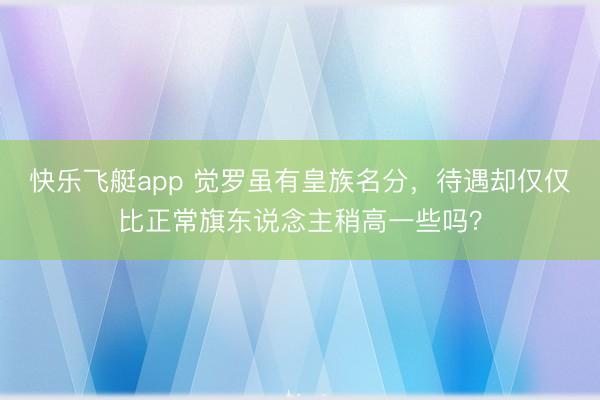 快乐飞艇app 觉罗虽有皇族名分，待遇却仅仅比正常旗东说念主稍高一些吗?